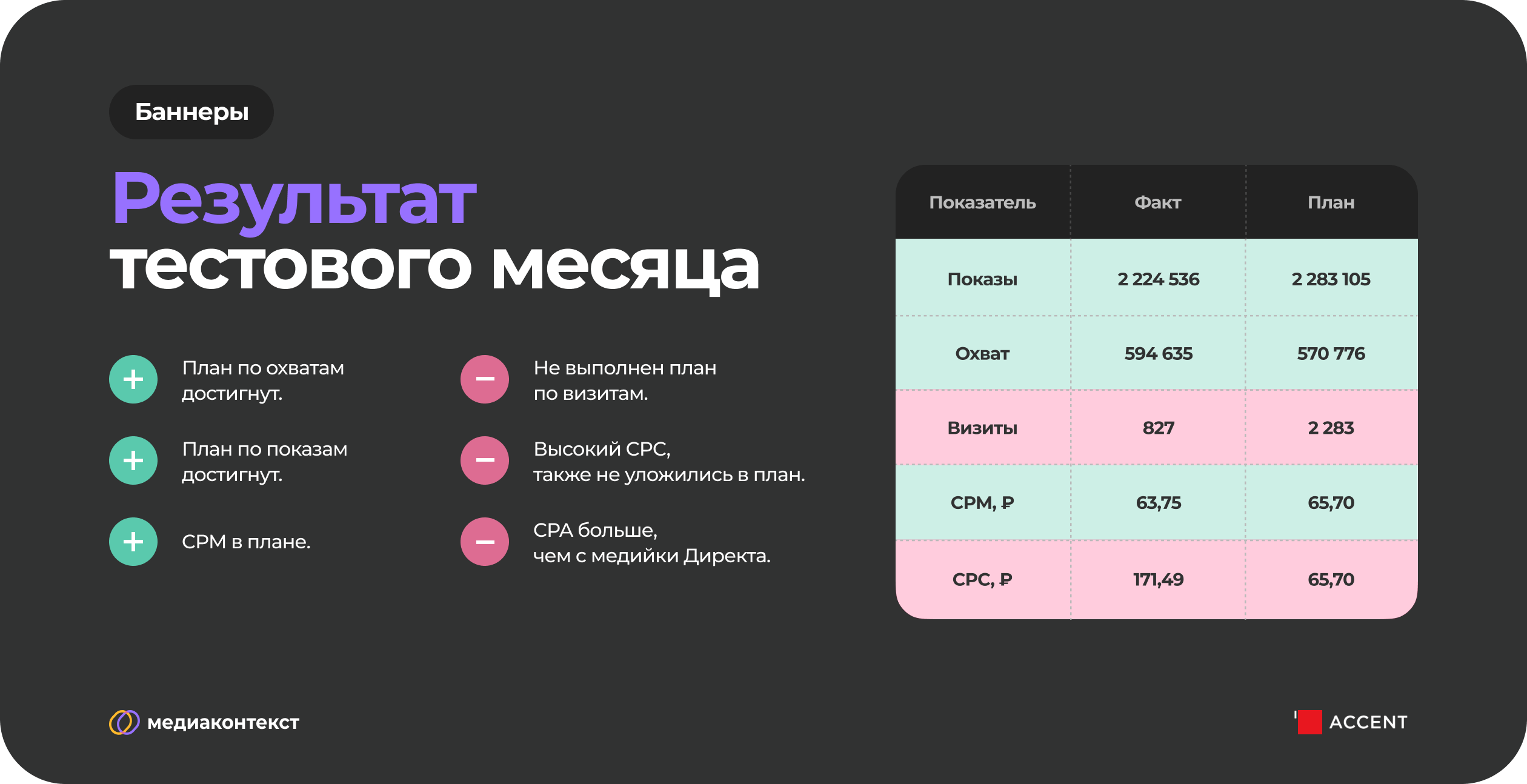 Баннеры

Результат тестового месяца

План по охватам достигнут.

План по показам достигнут.

CPM в плане.

Не выполнен план по визитам.

Высокий CPC, также не уложились в план.

CPA больше, чем с медийки Директа.

| Показатель | Факт | План |
|---|---|---|
| Показы | 2 224 536 | 2 283 105 |
| Охват | 594 635 | 570 776 |
| Визиты | 827 | 2 283 |
| CPM, ₽ | 63,75 | 65,70 |
| CPC, ₽ | 171,49 | 65,70 |

медиаконтекст

ACCENT